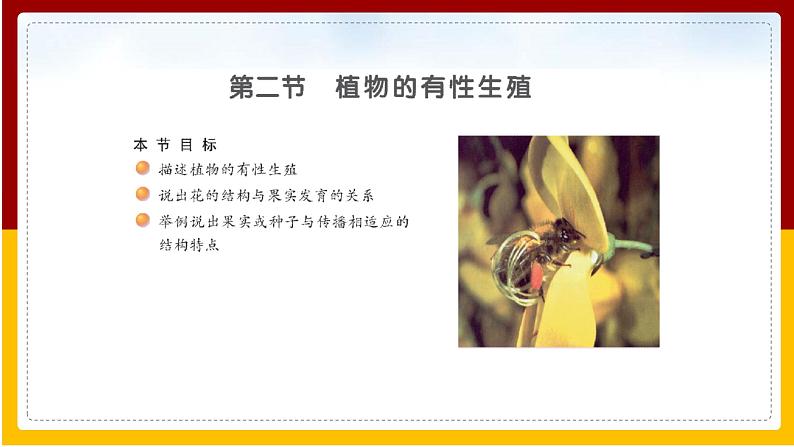 第二节　植物的有性生殖

本节目标

描述植物的有性生殖

说出花的结构与果实发育的关系

举例说出果实或种子与传播相适应的结构特点